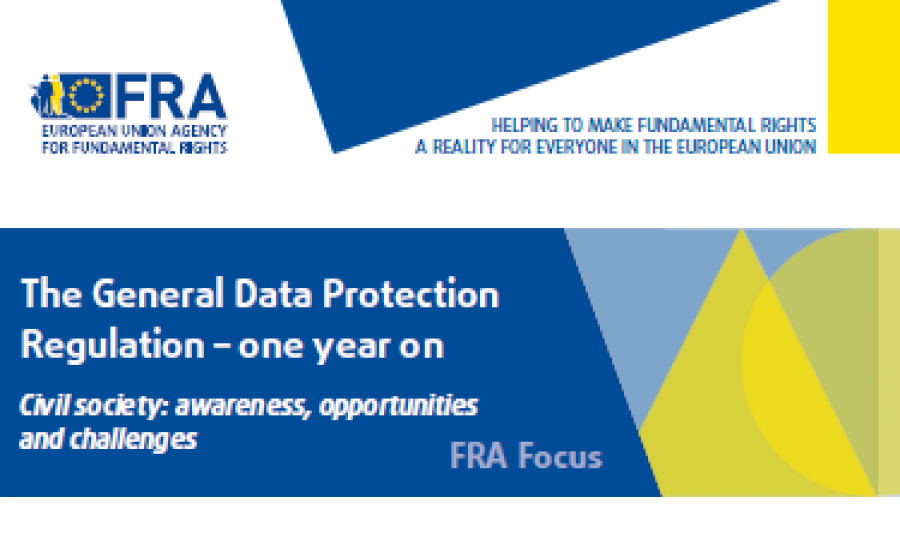 FRA
EUROPEAN UNION AGENCY FOR FUNDAMENTAL RIGHTS

HELPING TO MAKE FUNDAMENTAL RIGHTS A REALITY FOR EVERYONE IN THE EUROPEAN UNION

The General Data Protection Regulation – one year on

Civil society: awareness, opportunities and challenges

FRA Focus